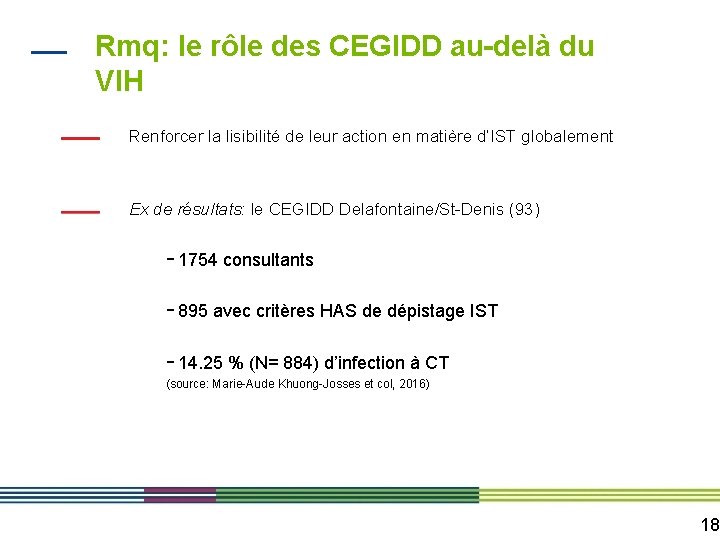 Rmq: le rôle des CEGIDD au-delà du VIH

Renforcer la lisibilité de leur action en matière d'IST globalement

Ex de résultats: le CEGIDD Delafontaine/St-Denis (93)

- 1754 consultants

- 895 avec critères HAS de dépistage IST

- 14.25 % (N= 884) d'infection à CT
(source: Marie-Aude Khuong-Josses et col, 2016)

18